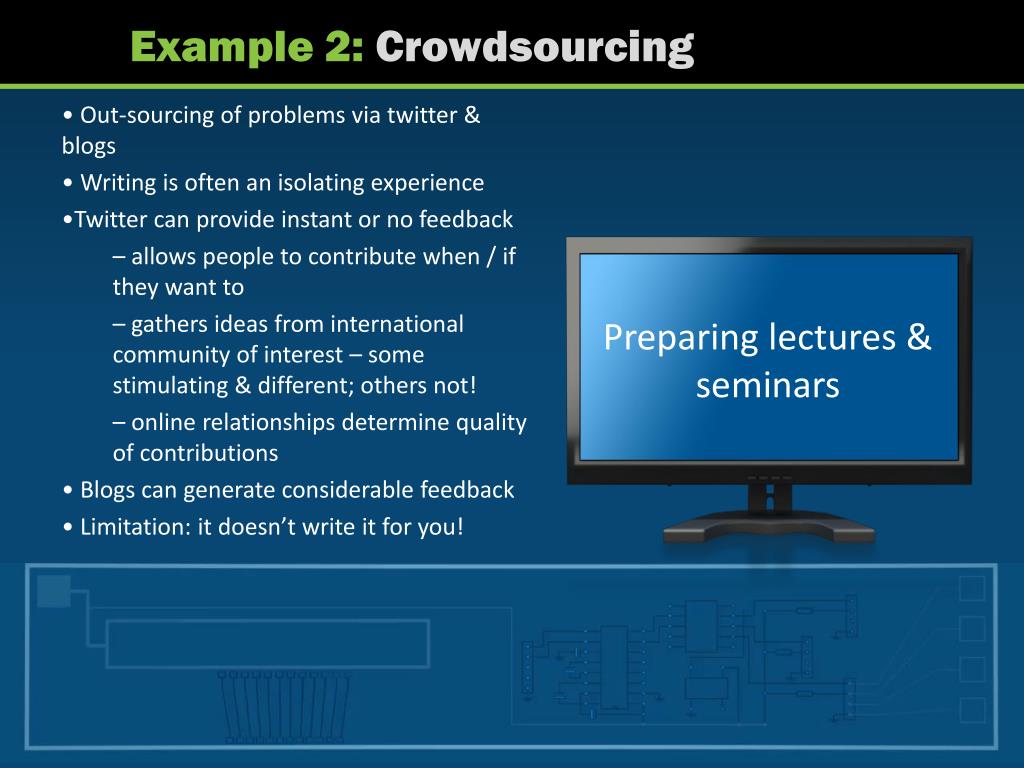 Example 2: Crowdsourcing

• Out-sourcing of problems via twitter & blogs

• Writing is often an isolating experience

•Twitter can provide instant or no feedback

– allows people to contribute when / if they want to

– gathers ideas from international community of interest – some stimulating & different; others not!

– online relationships determine quality of contributions

• Blogs can generate considerable feedback

• Limitation: it doesn't write it for you!

Preparing lectures & seminars